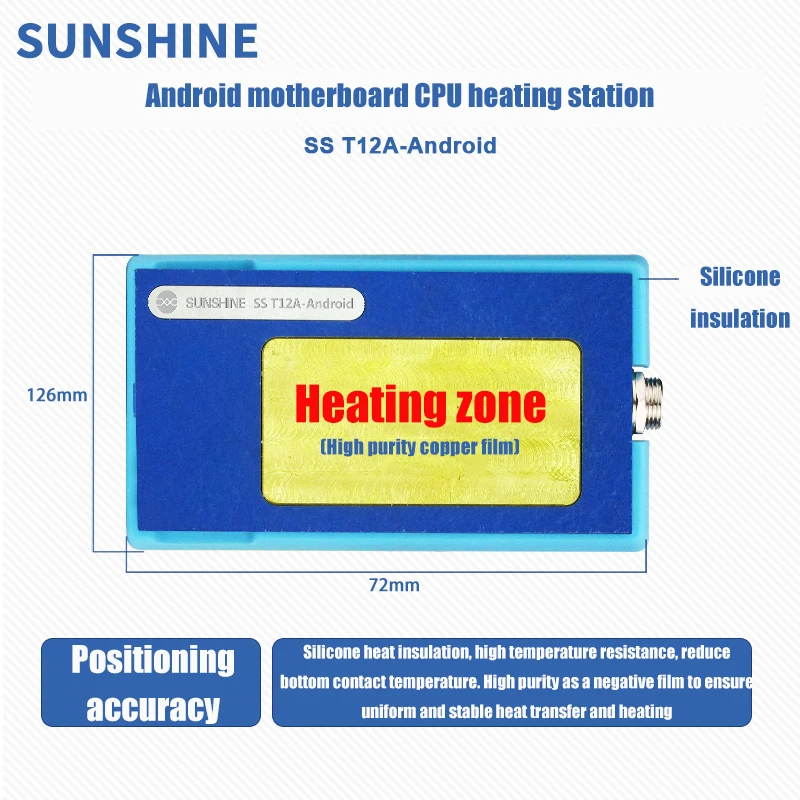 SUNSHINE

Android motherboard CPU heating station

SS T12A-Android

SUNSHINE SS T12A-Android

Silicone insulation

126mm

Heating zone

(High purity copper film)

72mm

Positioning accuracy

Silicone heat insulation, high temperature resistance, reduce bottom contact temperature. High purity as a negative film to ensure uniform and stable heat transfer and heating